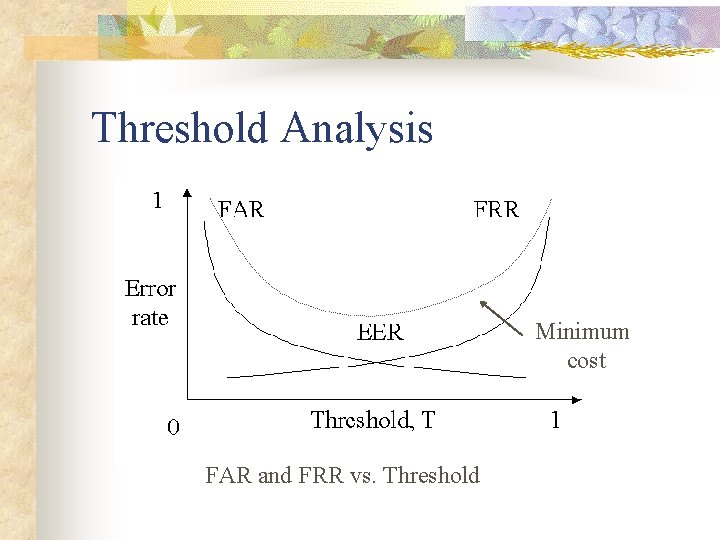 Threshold Analysis

1
FAR
FRR
Error rate
EER
Minimum cost
0
Threshold, T
1

FAR and FRR vs. Threshold